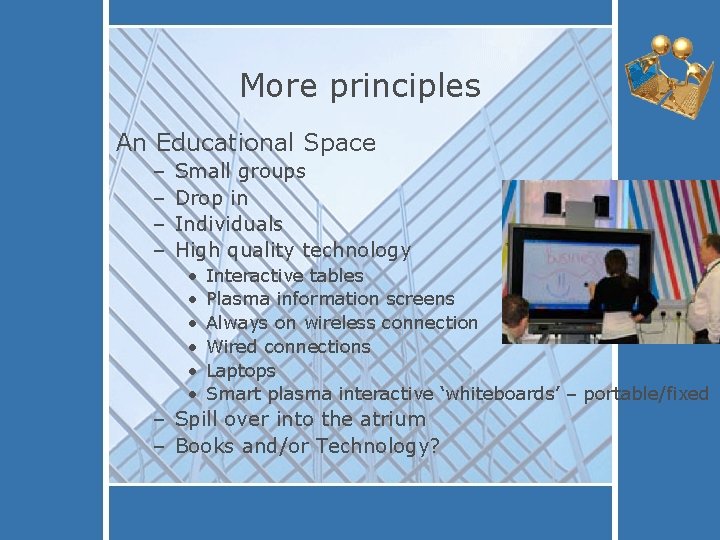 More principles

An Educational Space

– Small groups
– Drop in
– Individuals
– High quality technology
  • Interactive tables
  • Plasma information screens
  • Always on wireless connection
  • Wired connections
  • Laptops
  • Smart plasma interactive ‘whiteboards’ – portable/fixed
– Spill over into the atrium
– Books and/or Technology?

business